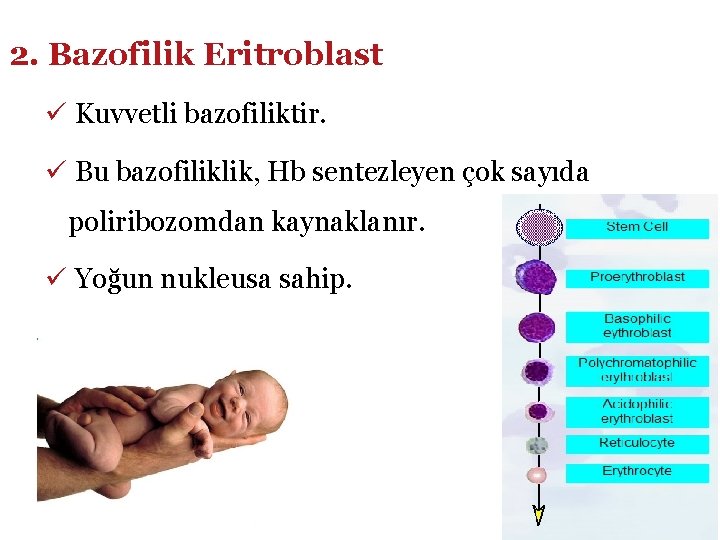 2. Bazofilik Eritroblast

✓ Kuvvetli bazofiliktir.

✓ Bu bazofiliklik, Hb sentezleyen çok sayıda poliribozomdan kaynaklanır.

✓ Yoğun nukleusa sahip.

Stem Cell

Proerythroblast

Basophilic eythroblast

Polychromatophilic erythroblast

Acidophilic erythroblast

Reticulocyte

Erythrocyte